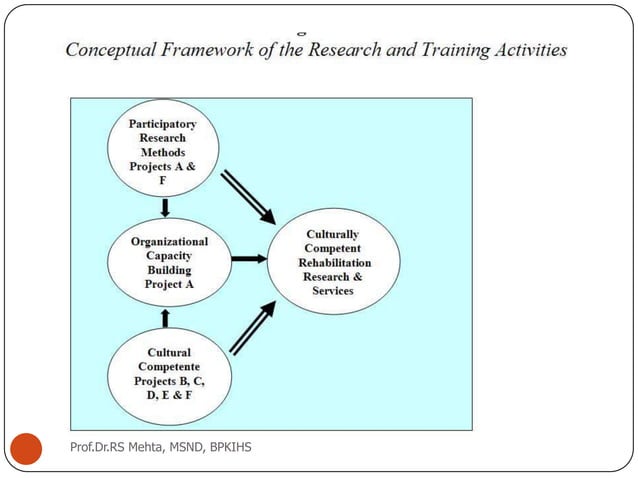 Conceptual Framework of the Research and Training Activities

Participatory Research Methods Projects A & F

Organizational Capacity Building Project A

Cultural Competente Projects B, C, D, E & F

Culturally Competent Rehabilitation Research & Services

Prof.Dr.RS Mehta, MSND, BPKIHS